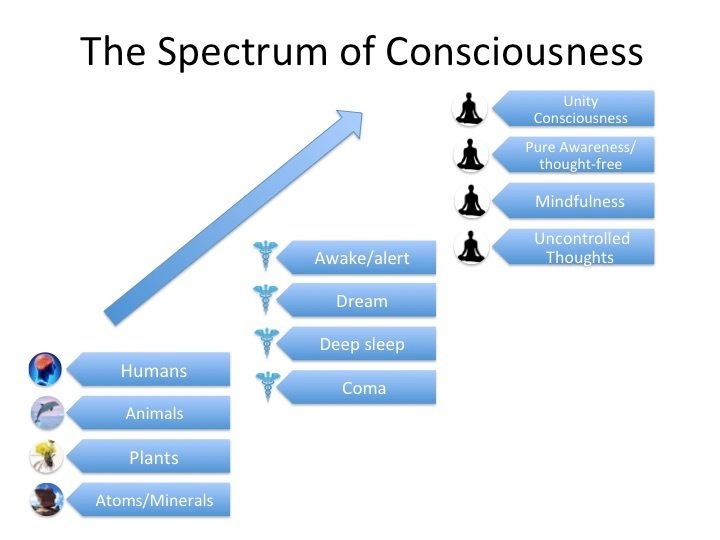 The Spectrum of Consciousness

Unity Consciousness

Pure Awareness/ thought-free

Mindfulness

Uncontrolled Thoughts

Awake/alert

Dream

Deep sleep

Coma

Humans

Animals

Plants

Atoms/Minerals